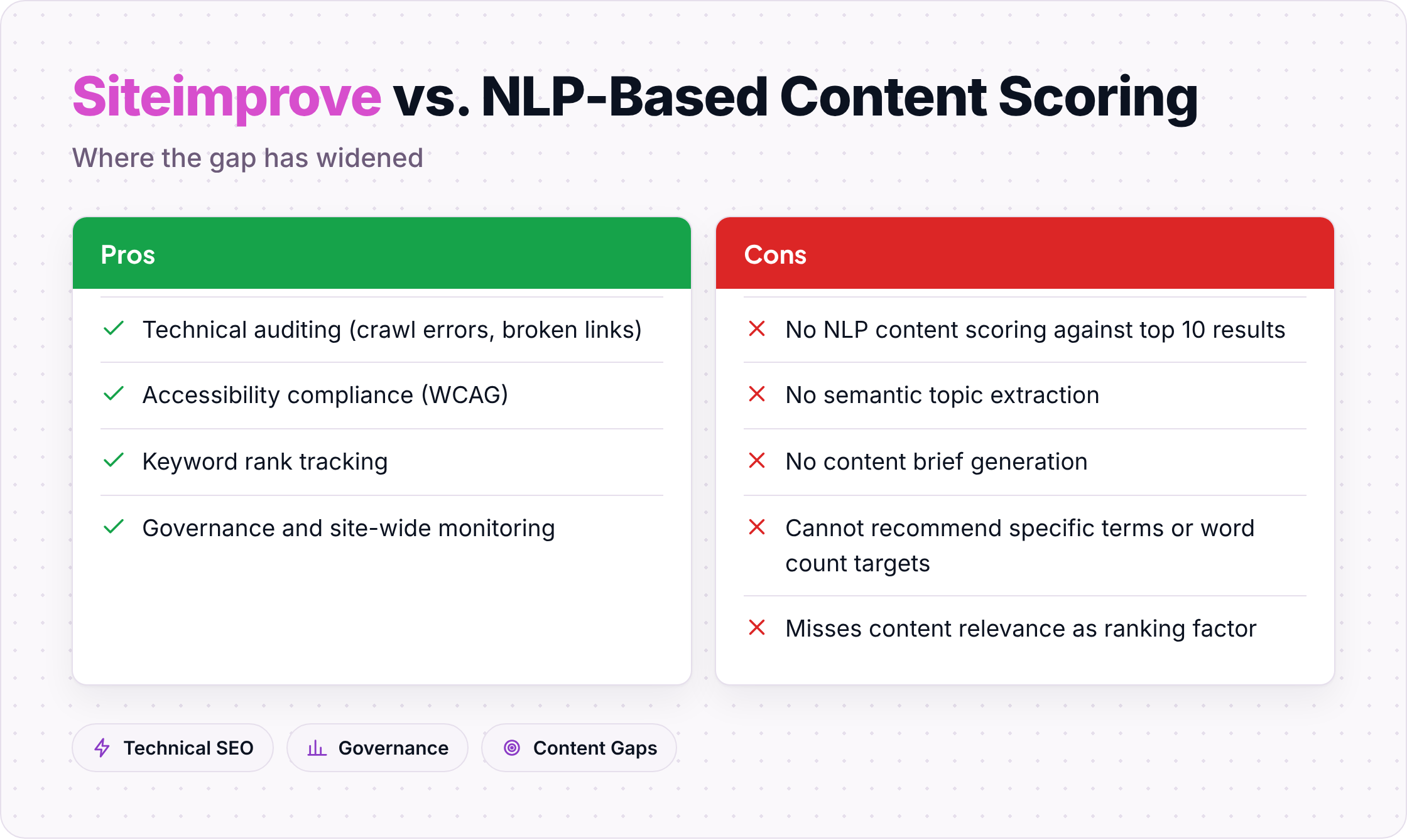 Siteimprove vs. NLP-Based Content Scoring

Where the gap has widened

Pros

Technical auditing (crawl errors, broken links)

Accessibility compliance (WCAG)

Keyword rank tracking

Governance and site-wide monitoring

Cons

No NLP content scoring against top 10 results

No semantic topic extraction

No content brief generation

Cannot recommend specific terms or word count targets

Misses content relevance as ranking factor

Technical SEO

Governance

Content Gaps